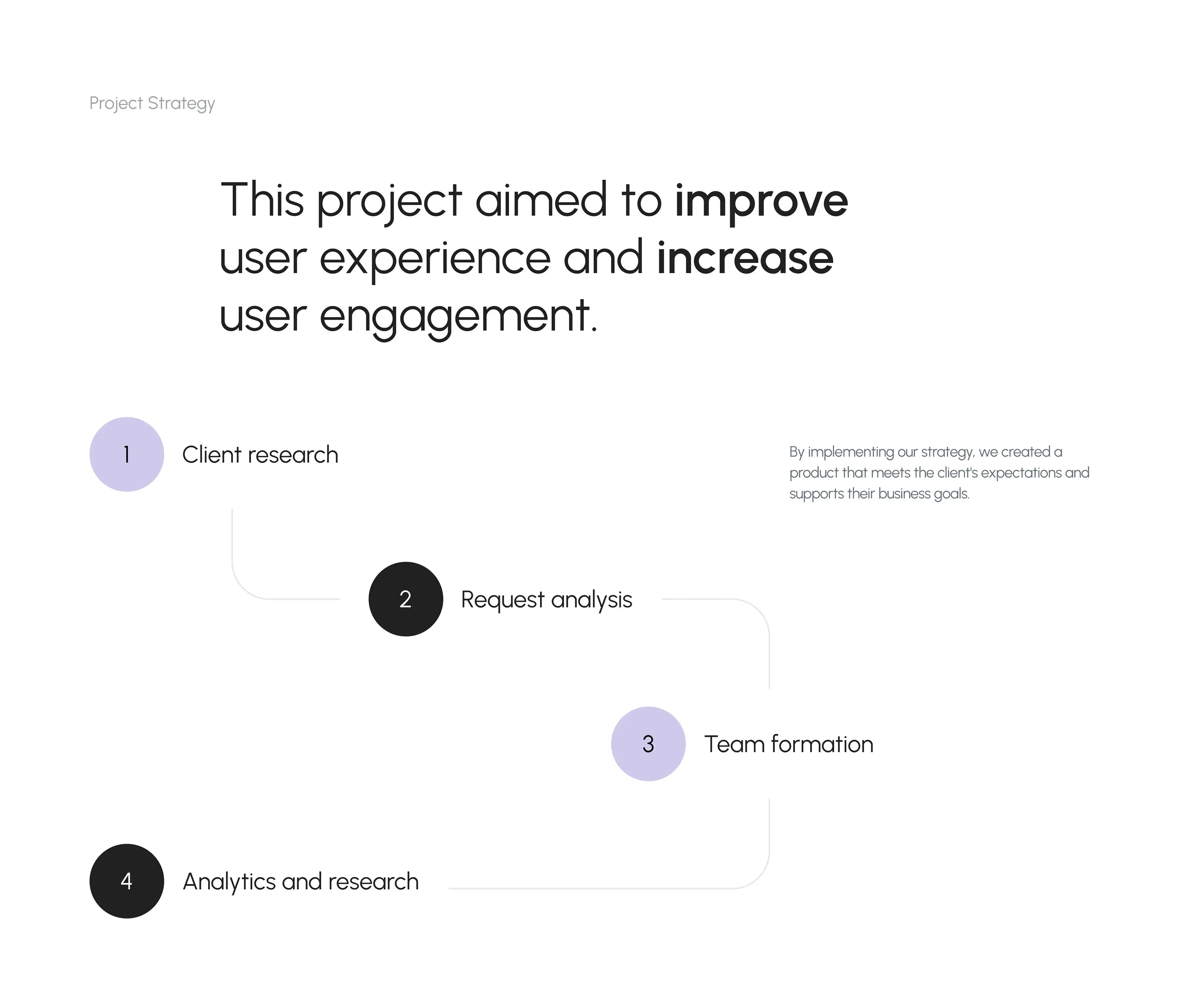 Project Strategy

This project aimed to improve user experience and increase user engagement.

1 Client research

By implementing our strategy, we created a product that meets the client's expectations and supports their business goals.

2 Request analysis

3 Team formation

4 Analytics and research